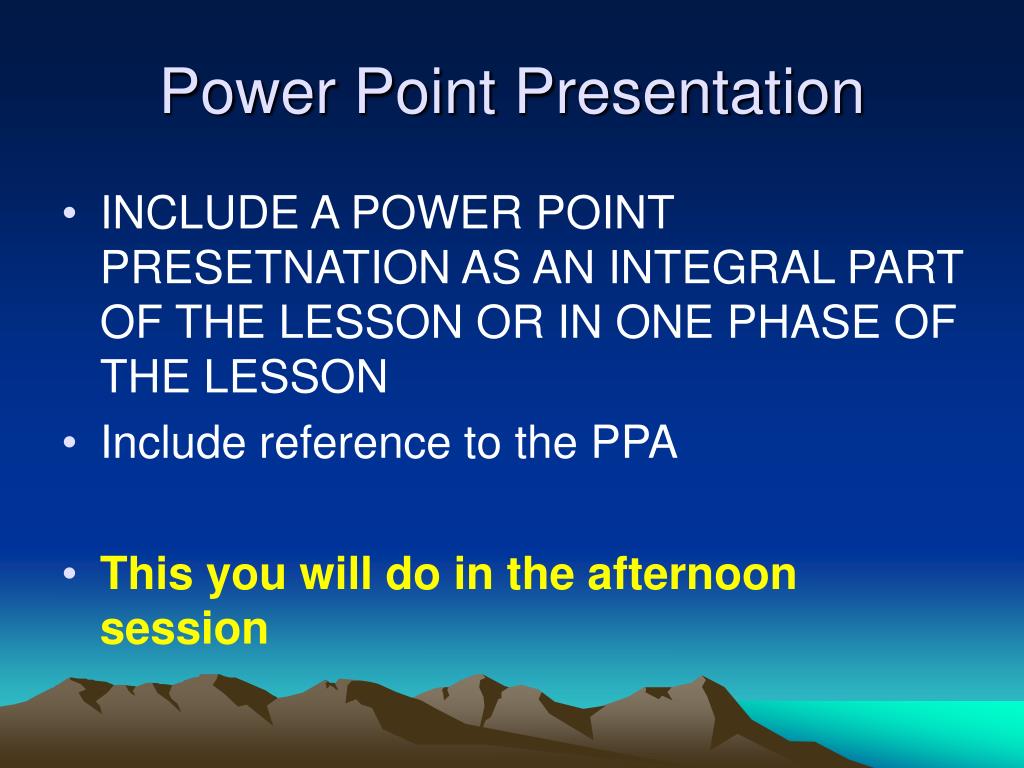 Power Point Presentation

• INCLUDE A POWER POINT PRESETNATION AS AN INTEGRAL PART OF THE LESSON OR IN ONE PHASE OF THE LESSON
• Include reference to the PPA

• This you will do in the afternoon session